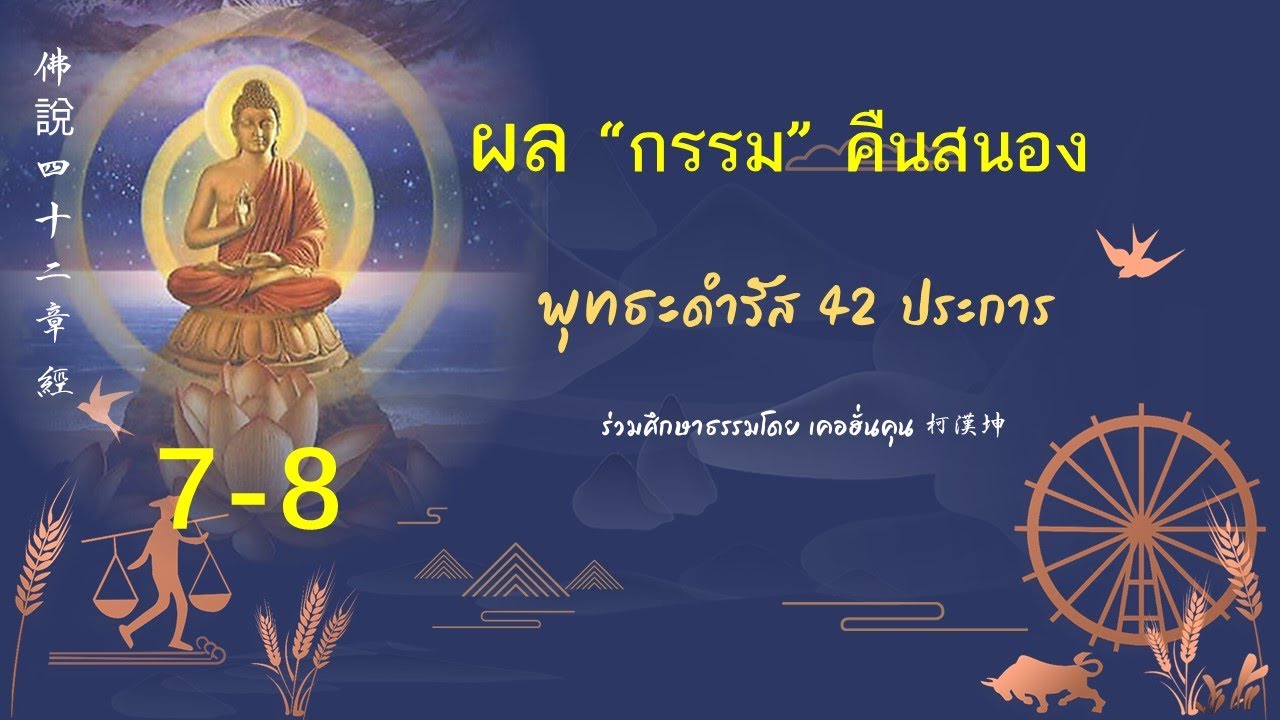 佛說四十二章經

ผล “กรรม” คืนสนอง

พุทธะดำรัส 42 ประการ

ร่วมศึกษาธรรมโดย เคอฮั่นคุน 柯漢坤

7-8